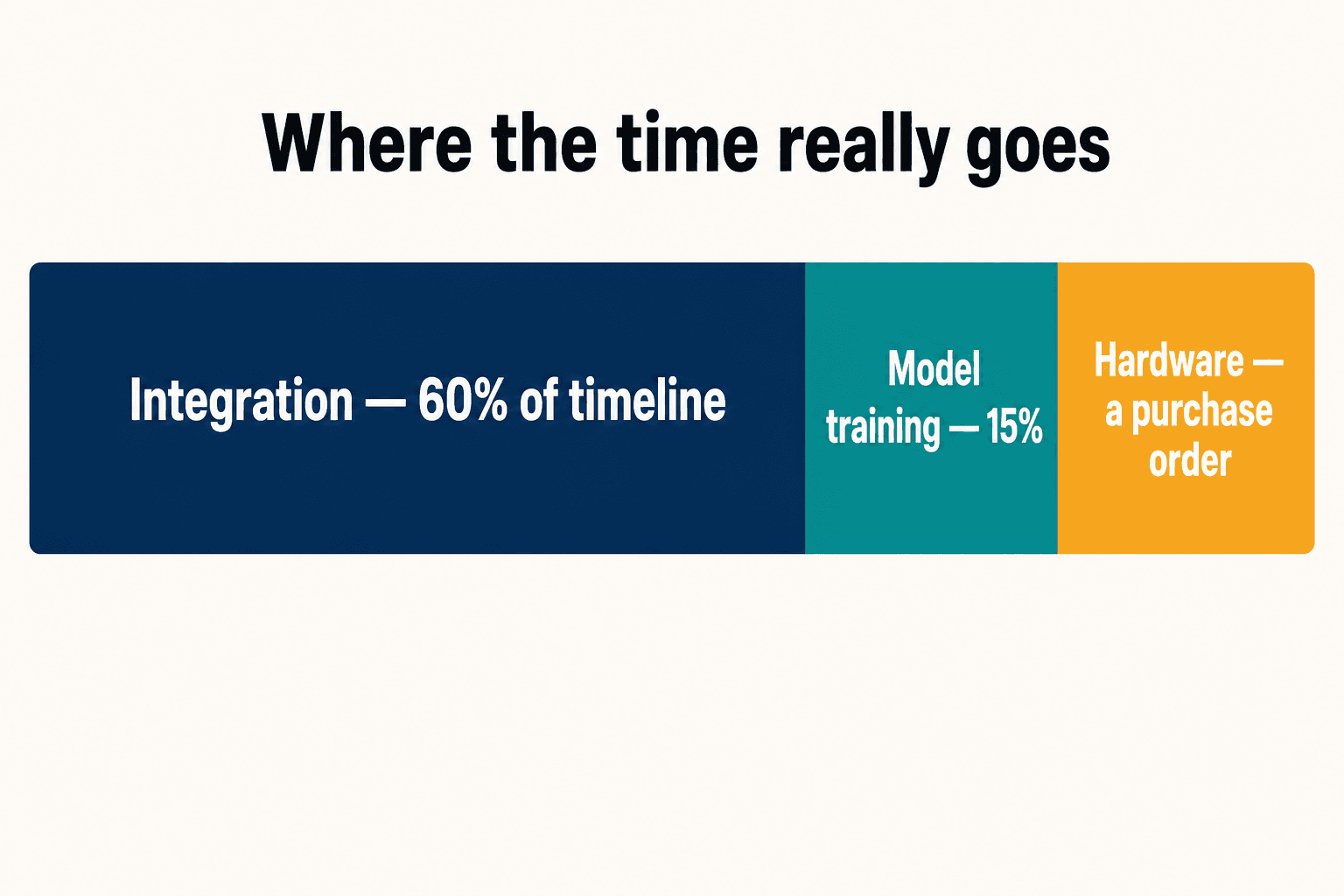 Where the time really goes

Integration — 60% of timeline

Model training — 15%

Hardware — a purchase order